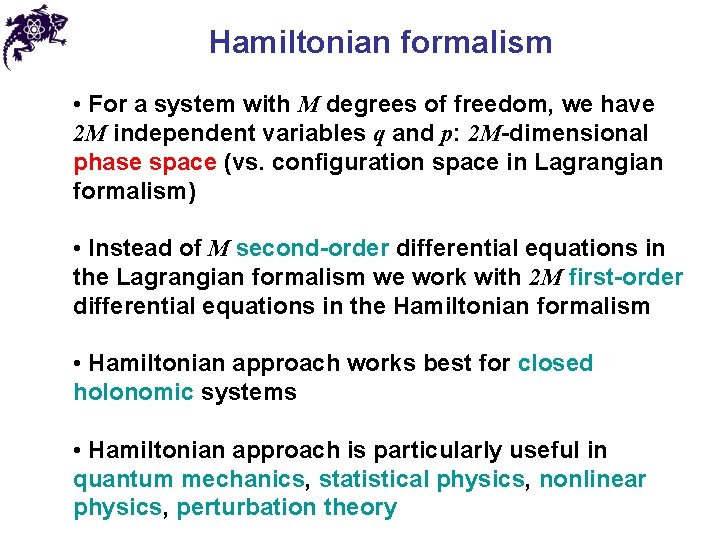 Hamiltonian formalism

• For a system with $M$ degrees of freedom, we have $2M$ independent variables $q$ and $p$: $2M$-dimensional phase space (vs. configuration space in Lagrangian formalism)

• Instead of $M$ second-order differential equations in the Lagrangian formalism we work with $2M$ first-order differential equations in the Hamiltonian formalism

• Hamiltonian approach works best for closed holonomic systems

• Hamiltonian approach is particularly useful in quantum mechanics, statistical physics, nonlinear physics, perturbation theory